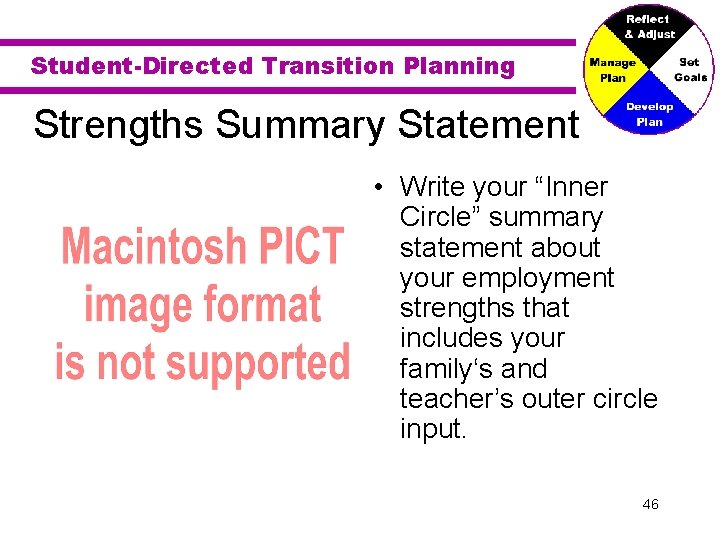 Student-Directed Transition Planning

Reflect & Adjust

Set Goals

Develop Plan

Manage Plan

Strengths Summary Statement

Macintosh PICT image format is not supported

• Write your “Inner Circle” summary statement about your employment strengths that includes your family‘s and teacher’s outer circle input.

46